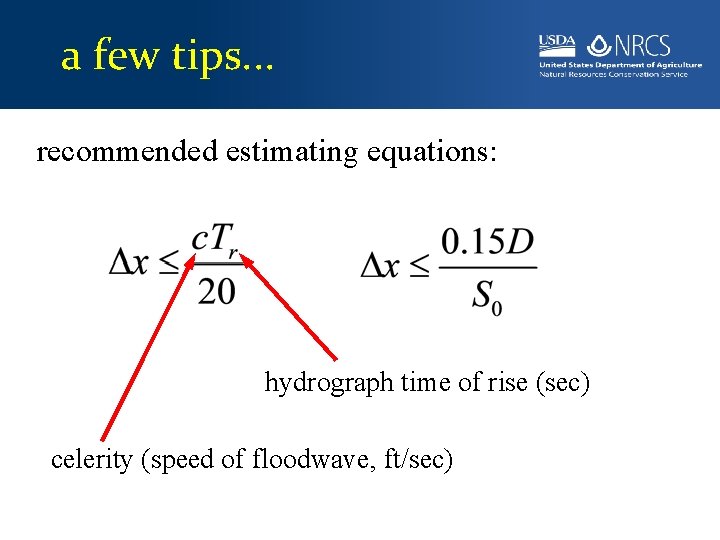 a few tips…

USDA NRCS
United States Department of Agriculture
Natural Resources Conservation Service

recommended estimating equations:

$\Delta x \leq \frac{cT_r}{20}$

$\Delta x \leq \frac{0.15D}{S_0}$

hydrograph time of rise (sec)

celerity (speed of floodwave, ft/sec)